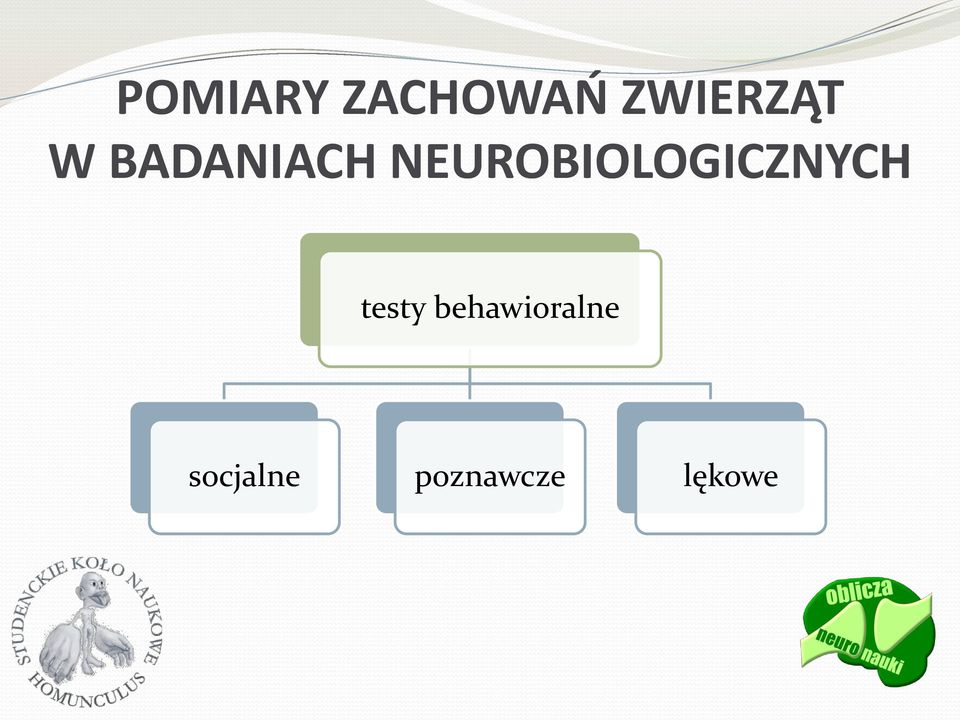 POMIARY ZACHOWAŃ ZWIERZĄT
W BADANIACH NEUROBIOLOGICZNYCH

testy behawioralne

socjalne

poznawcze

lękowe

STUDENCKIE KOŁO NAUKOWE HOMUNCULUS

oblicza neuro nauki